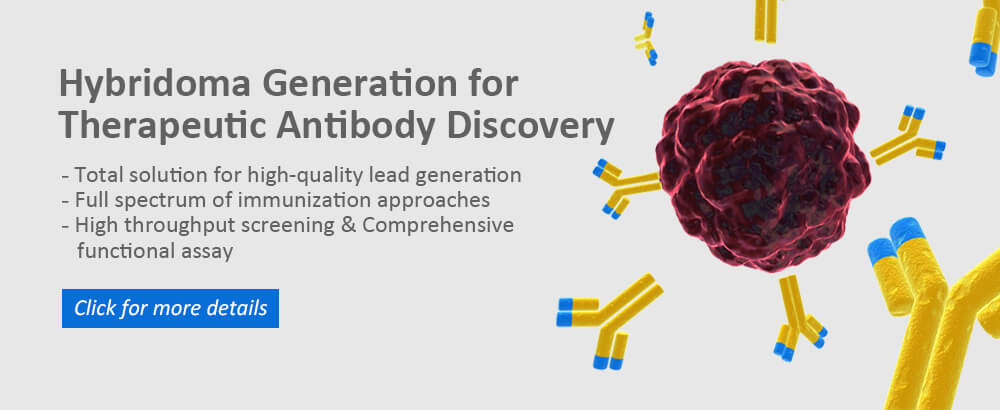 Hybridoma Generation for Therapeutic Antibody Discovery

- Total solution for high-quality lead generation
- Full spectrum of immunization approaches
- High throughput screening & Comprehensive functional assay

Click for more details